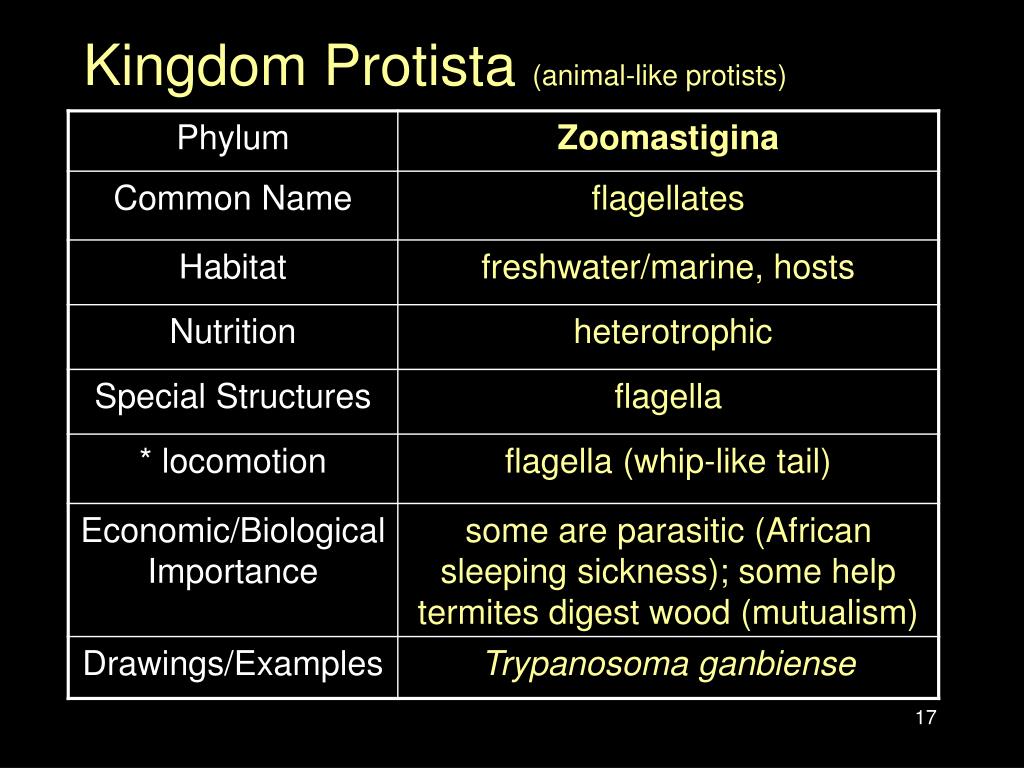 Kingdom Protista (animal-like protists)

| Phylum | Zoomastigina |
|---|---|
| Common Name | flagellates |
| Habitat | freshwater/marine, hosts |
| Nutrition | heterotrophic |
| Special Structures | flagella |
| * locomotion | flagella (whip-like tail) |
| Economic/Biological Importance | some are parasitic (African sleeping sickness); some help termites digest wood (mutualism) |
| Drawings/Examples | Trypanosoma ganbiense |

17